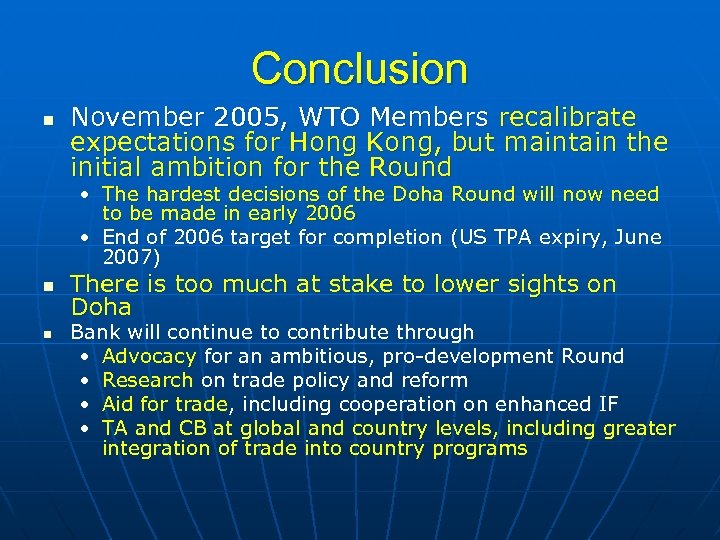 Conclusion

- November 2005, WTO Members recalibrate expectations for Hong Kong, but maintain the initial ambition for the Round
  - The hardest decisions of the Doha Round will now need to be made in early 2006
  - End of 2006 target for completion (US TPA expiry, June 2007)
- There is too much at stake to lower sights on Doha
- Bank will continue to contribute through
  - Advocacy for an ambitious, pro-development Round
  - Research on trade policy and reform
  - Aid for trade, including cooperation on enhanced IF
  - TA and CB at global and country levels, including greater integration of trade into country programs